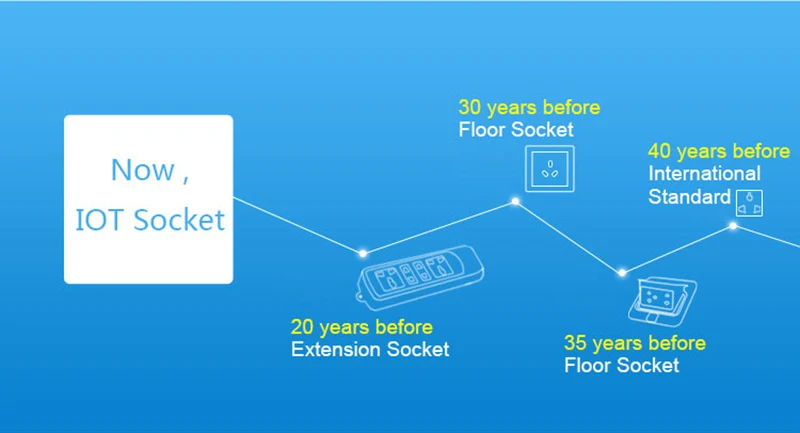 Now ,
IOT Socket

20 years before
Extension Socket

30 years before
Floor Socket

35 years before
Floor Socket

40 years before
International
Standard